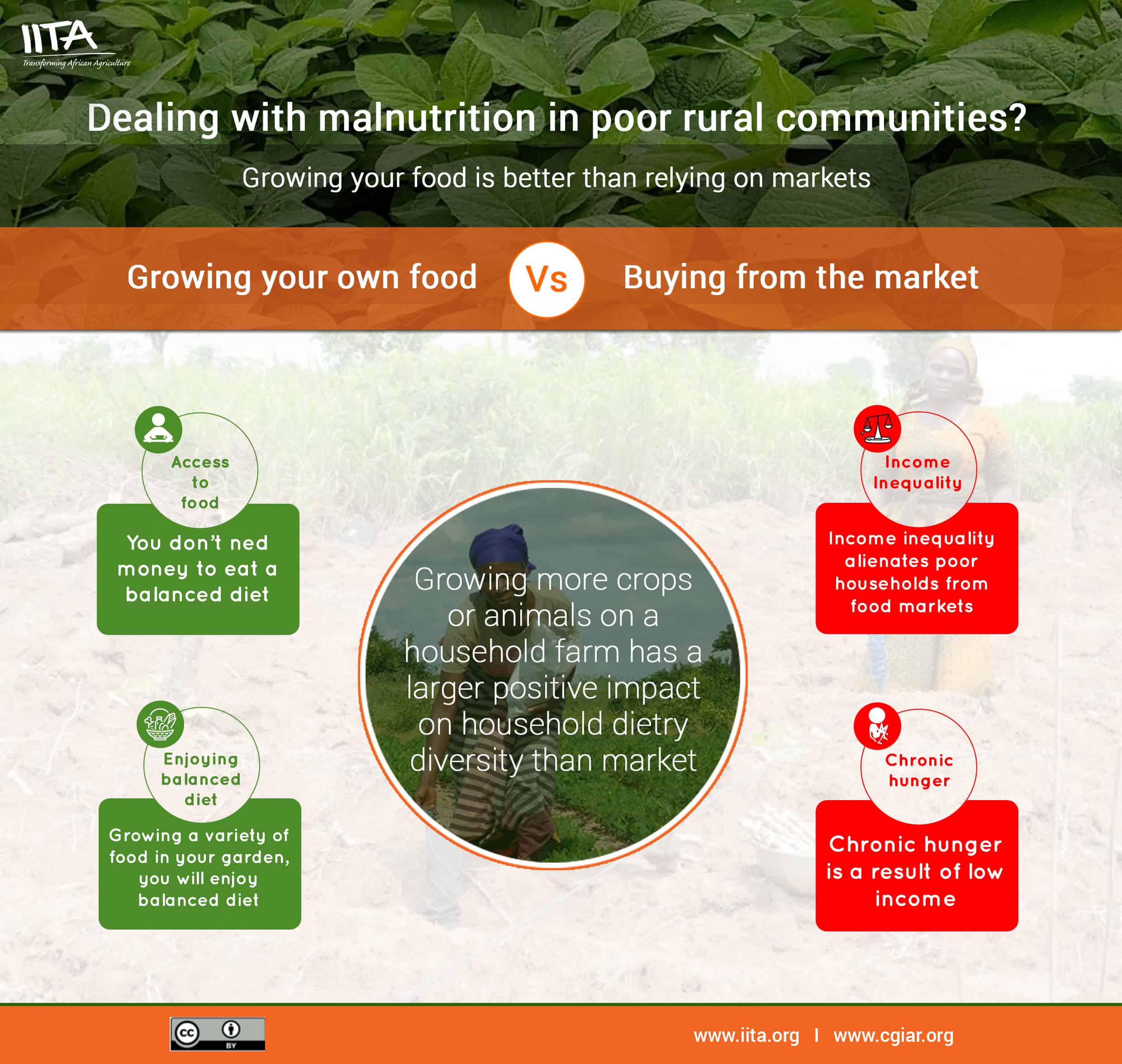 IITA
Transforming African Agriculture

Dealing with malnutrition in poor rural communities?

Growing your food is better than relying on markets

Growing your own food Vs Buying from the market

Access to food

You don't ned money to eat a balanced diet

Enjoying balanced diet

Growing a variety of food in your garden, you will enjoy balanced diet

Growing more crops or animals on a household farm has a larger positive impact on household dietry diversity than market

Income Inequality

Income inequality alienates poor households from food markets

Chronic hunger

Chronic hunger is a result of low income

cc BY

www.iita.org | www.cgiar.org